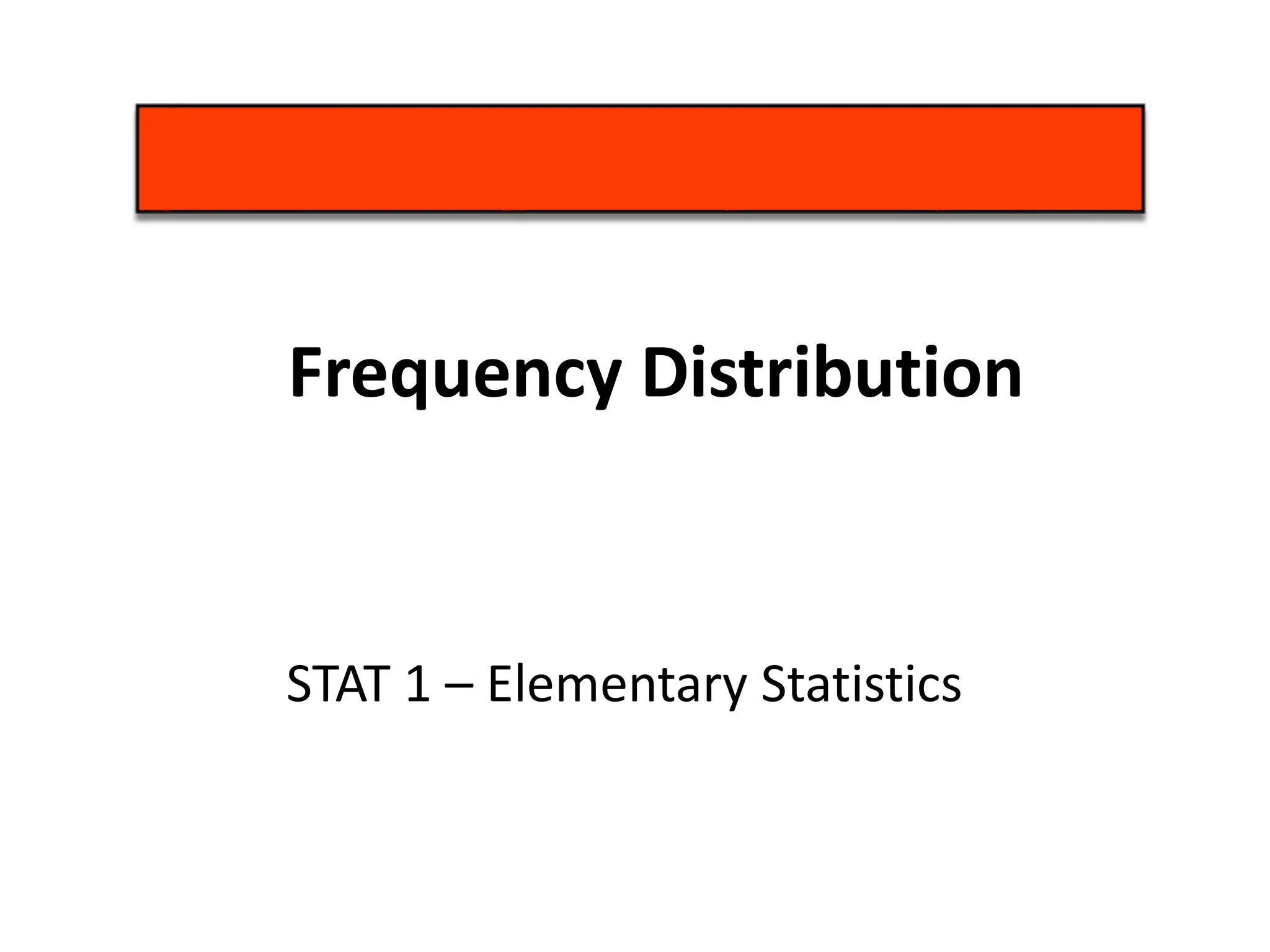 Frequency Distribution

STAT 1 – Elementary Statistics